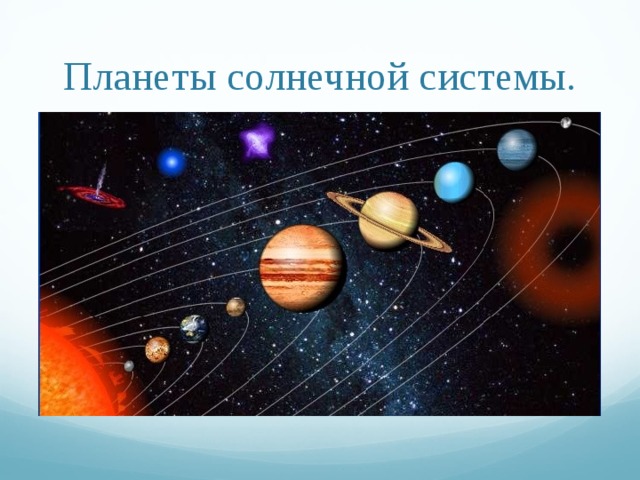 Планеты солнечной системы.